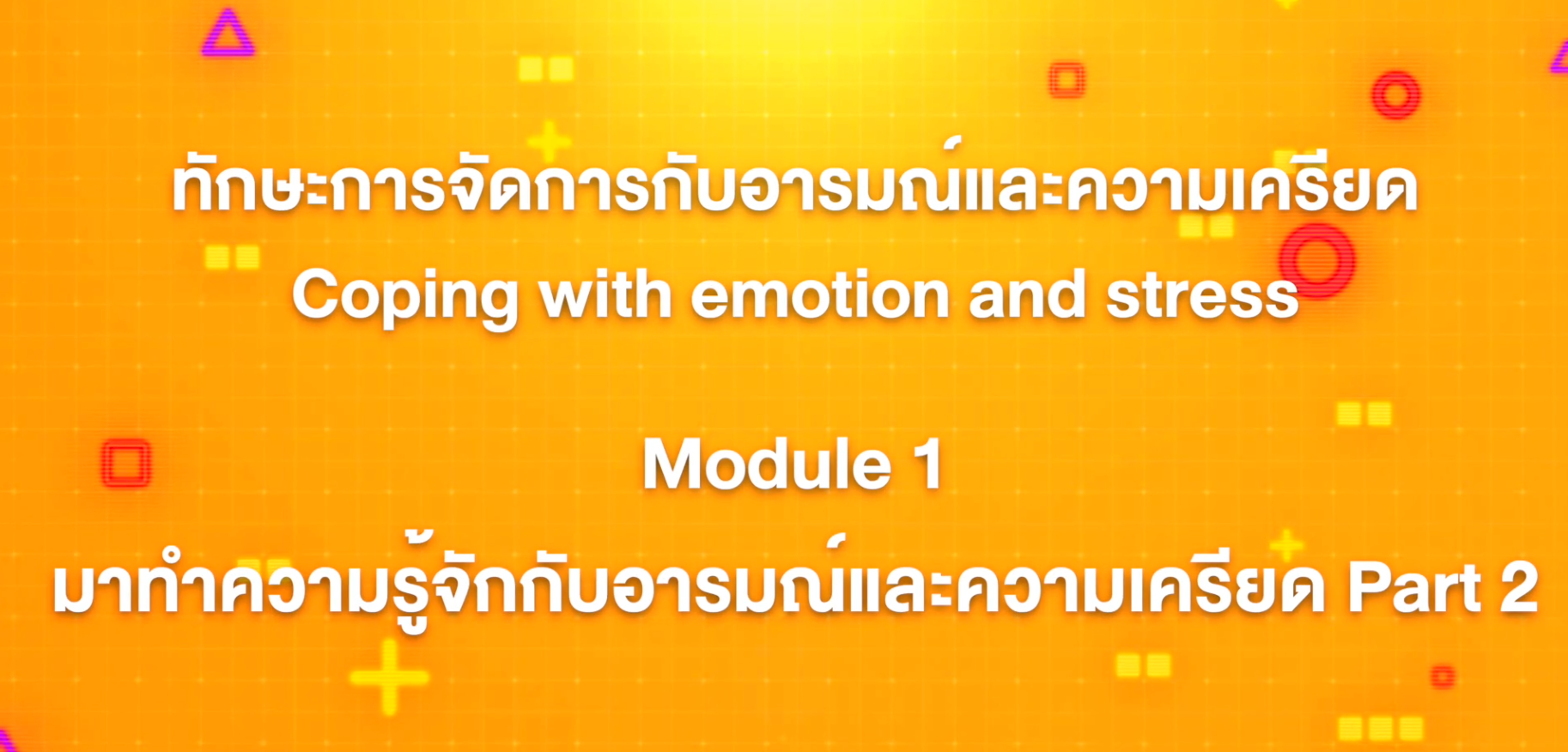 ทักษะการจัดการกับอารมณ์และความเครียด
Coping with emotion and stress

Module 1
มาทำความรู้จักกับอารมณ์และความเครียด Part 2